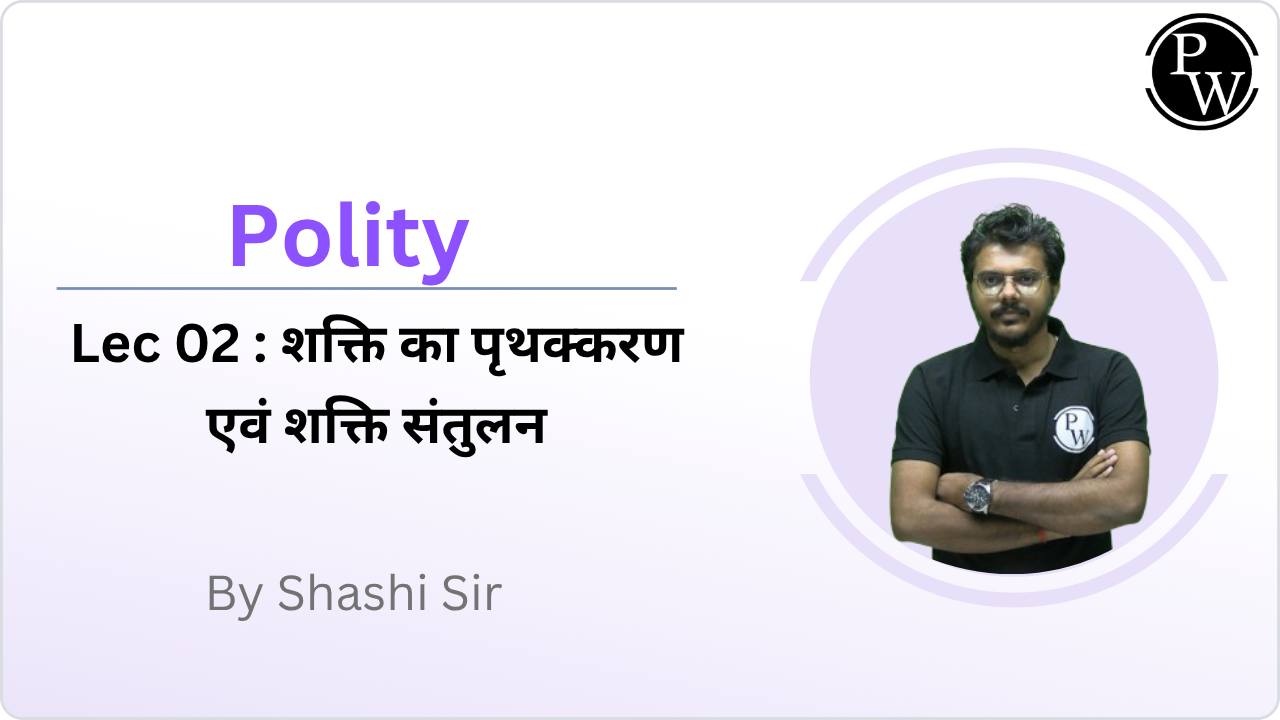 PW

Polity

Lec 02 : शक्ति का पृथक्करण एवं शक्ति संतुलन

By Shashi Sir

PW